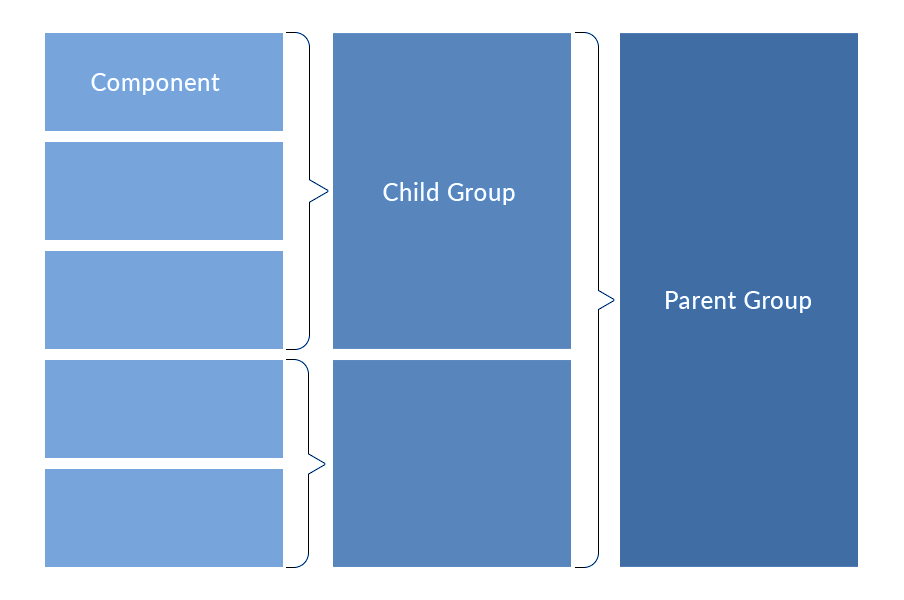 Component

Child Group

Parent Group